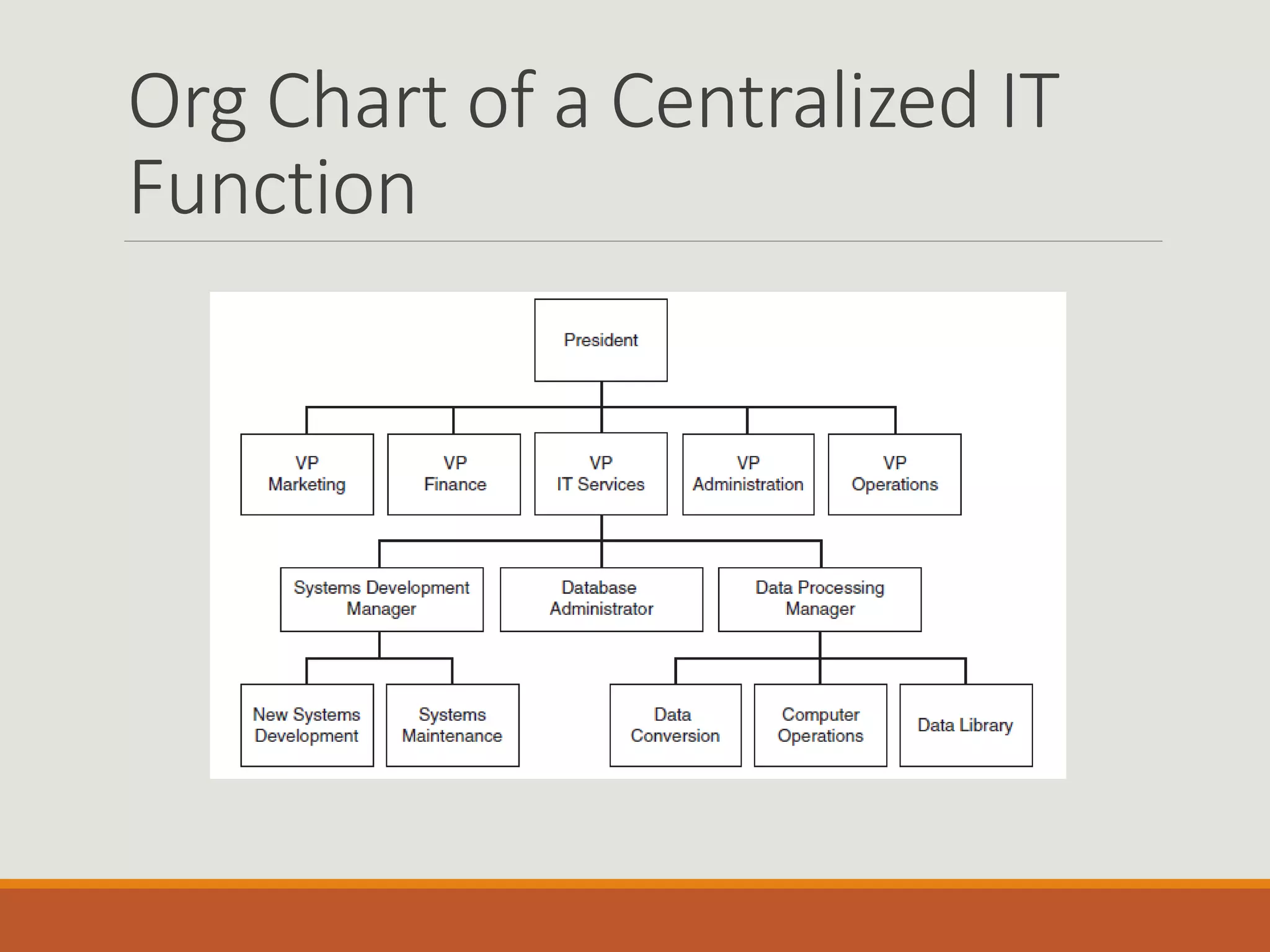 Org Chart of a Centralized IT Function

President

VP Marketing

VP Finance

VP IT Services

VP Administration

VP Operations

Systems Development Manager

Database Administrator

Data Processing Manager

New Systems Development

Systems Maintenance

Data Conversion

Computer Operations

Data Library